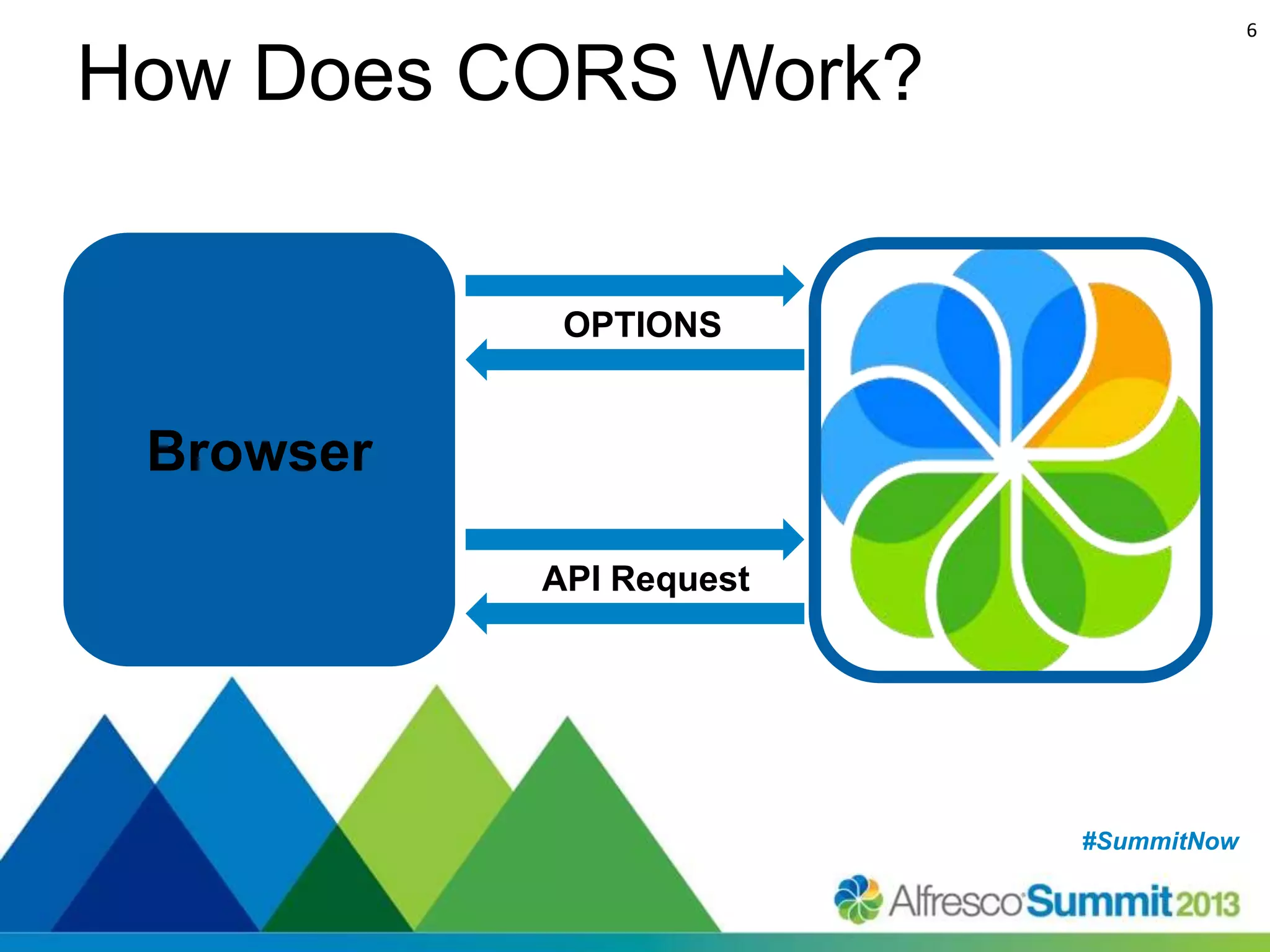 6

How Does CORS Work?

Browser

OPTIONS

API Request

#SummitNow

Alfresco Summit 2013